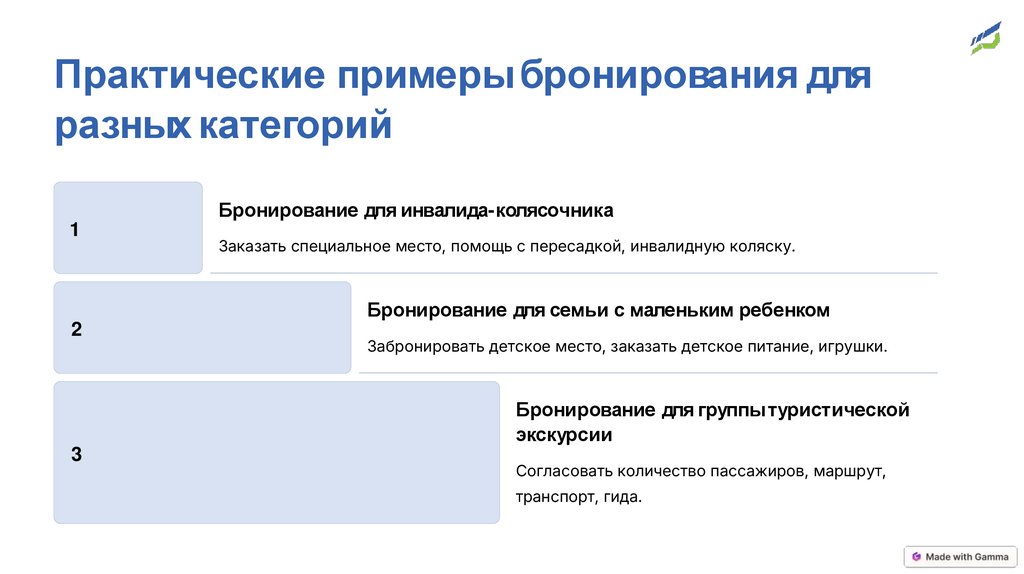 Практические примеры бронирования для разных категорий

1

Бронирование для инвалида-колясочника

Заказать специальное место, помощь с пересадкой, инвалидную коляску.

2

Бронирование для семьи с маленьким ребенком

Забронировать детское место, заказать детское питание, игрушки.

3

Бронирование для группы туристической экскурсии

Согласовать количество пассажиров, маршрут, транспорт, гида.

Made with Gamma